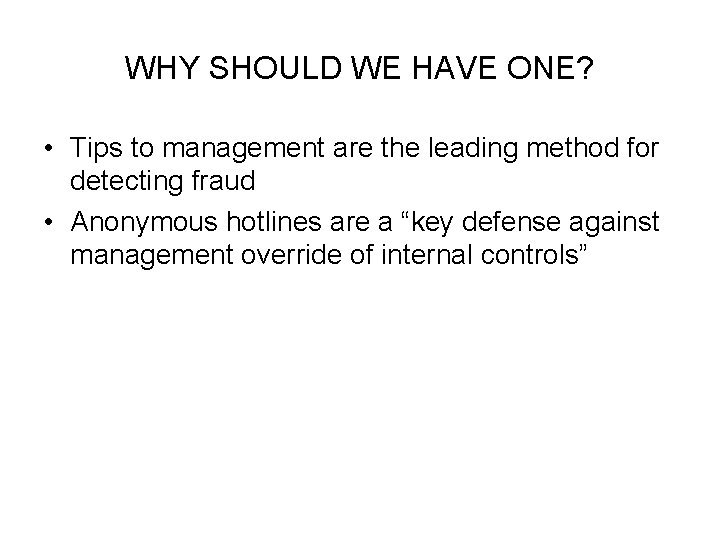 WHY SHOULD WE HAVE ONE?

• Tips to management are the leading method for detecting fraud

• Anonymous hotlines are a “key defense against management override of internal controls”